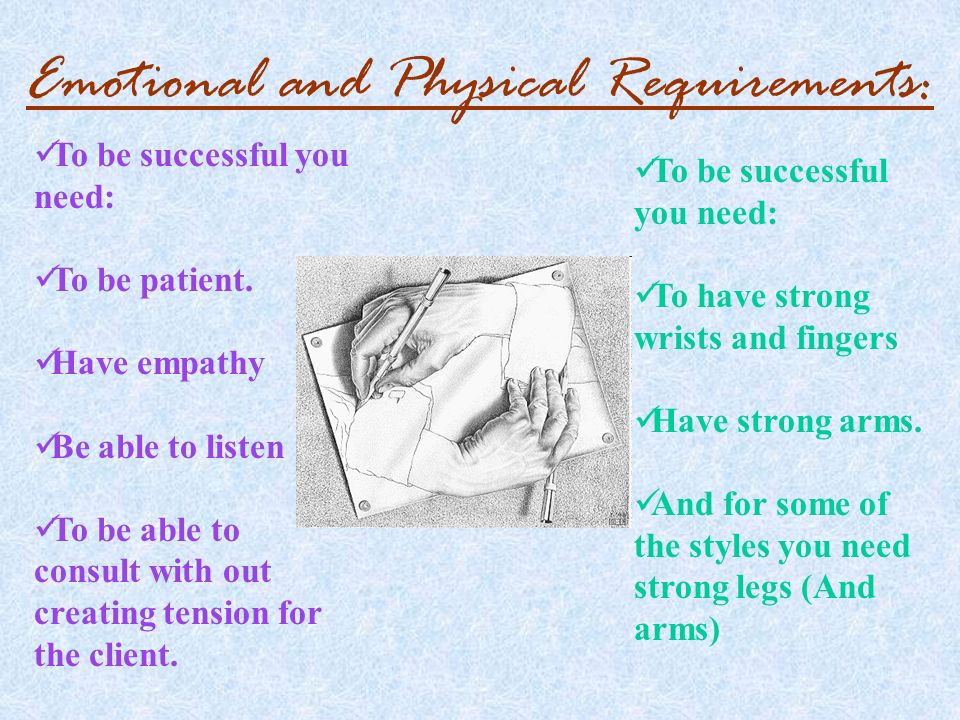 Emotional and Physical Requirements:

✓To be successful you need:

✓To be patient.

✓Have empathy

✓Be able to listen

✓To be able to consult with out creating tension for the client.

✓To be successful you need:

✓To have strong wrists and fingers

✓Have strong arms.

✓And for some of the styles you need strong legs (And arms)